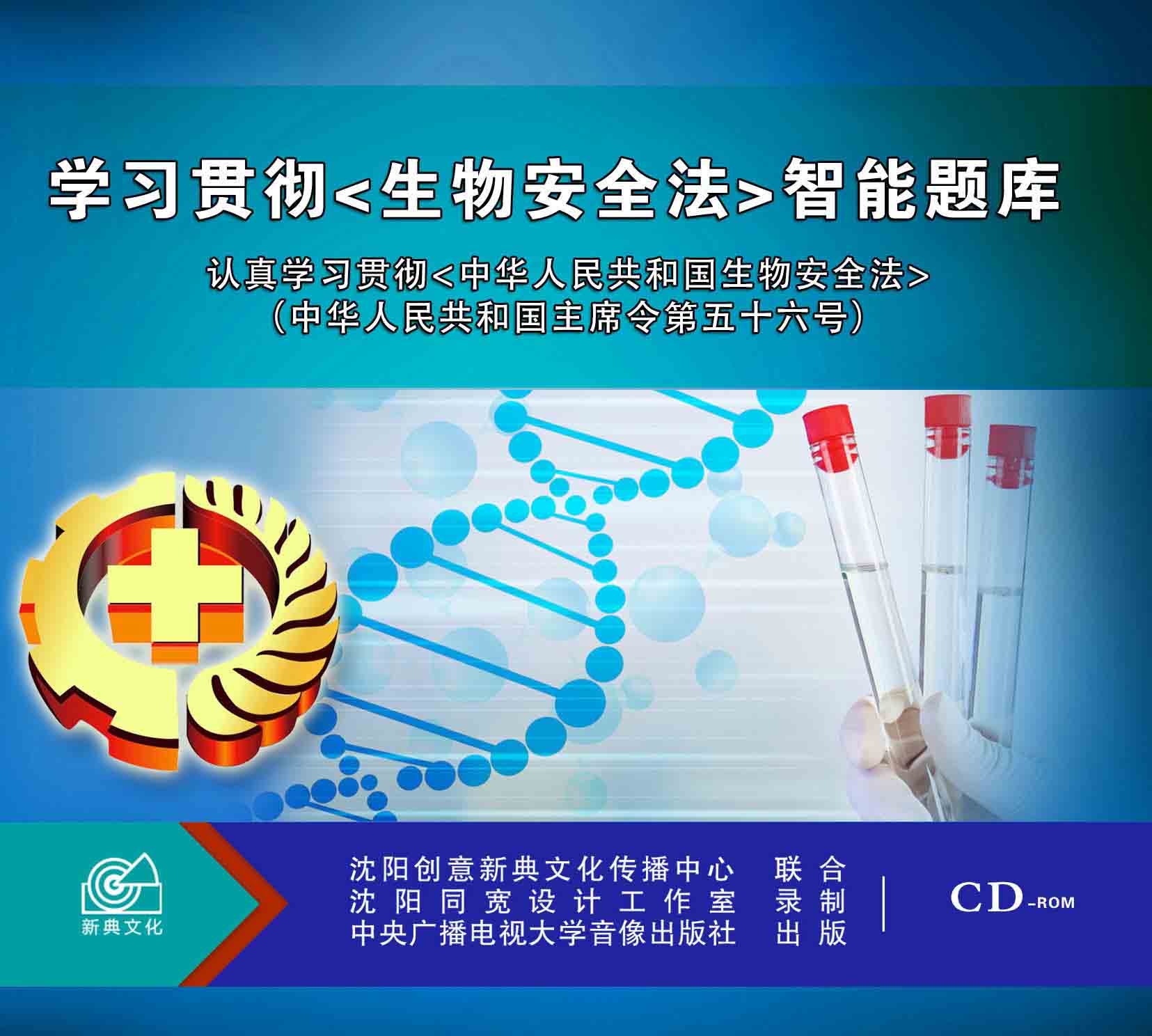 学习贯彻<生物安全法>智能题库

认真学习贯彻<中华人民共和国生物安全法>
（中华人民共和国主席令第五十六号）

新典文化

沈阳创意新典文化传播中心 联合
沈阳同宽设计工作室 录制
中央广播电视大学音像出版社 出版

CD-ROM